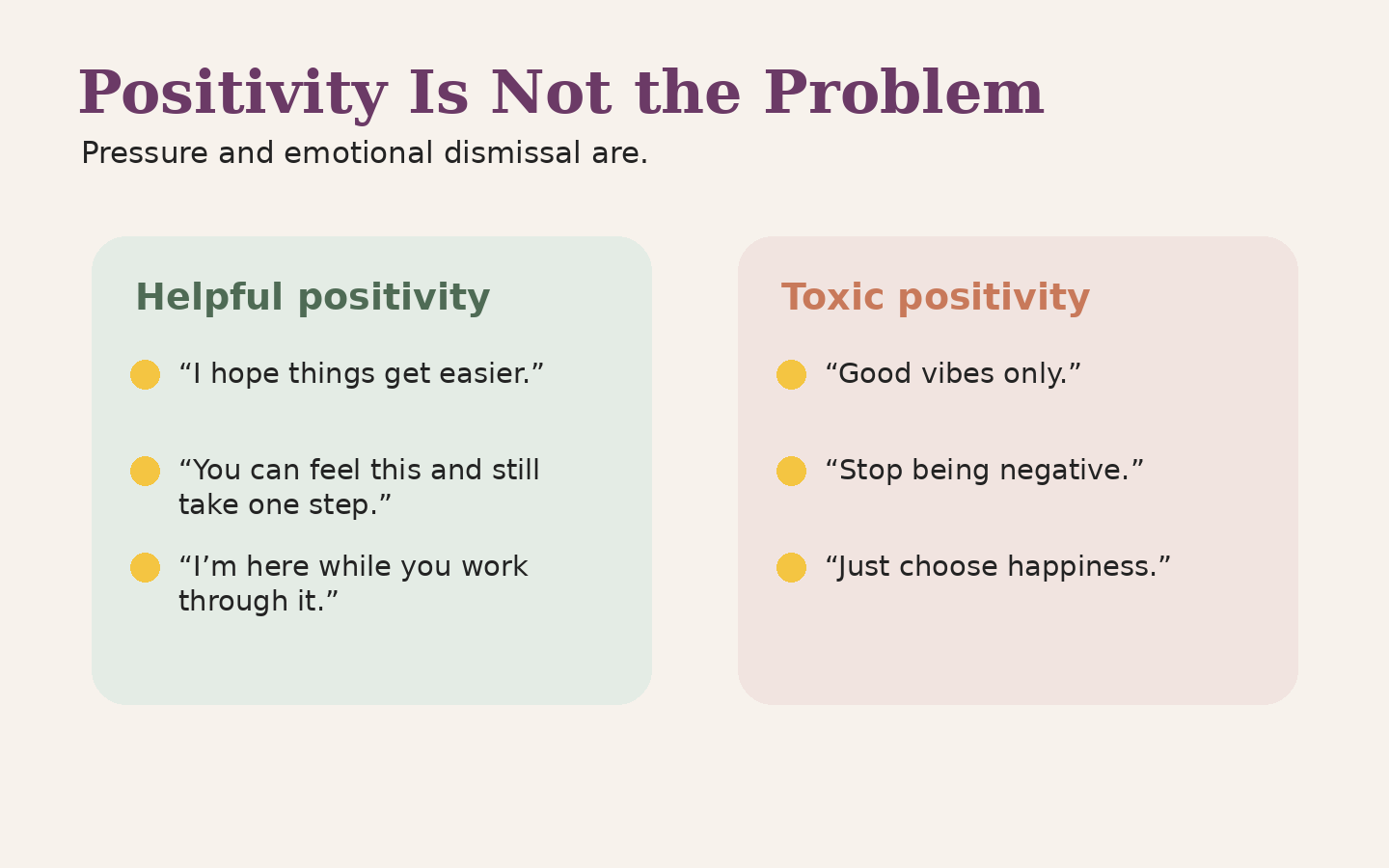 Positivity Is Not the Problem

Pressure and emotional dismissal are.

Helpful positivity

• "I hope things get easier."
• "You can feel this and still take one step."
• "I'm here while you work through it."

Toxic positivity

• "Good vibes only."
• "Stop being negative."
• "Just choose happiness."